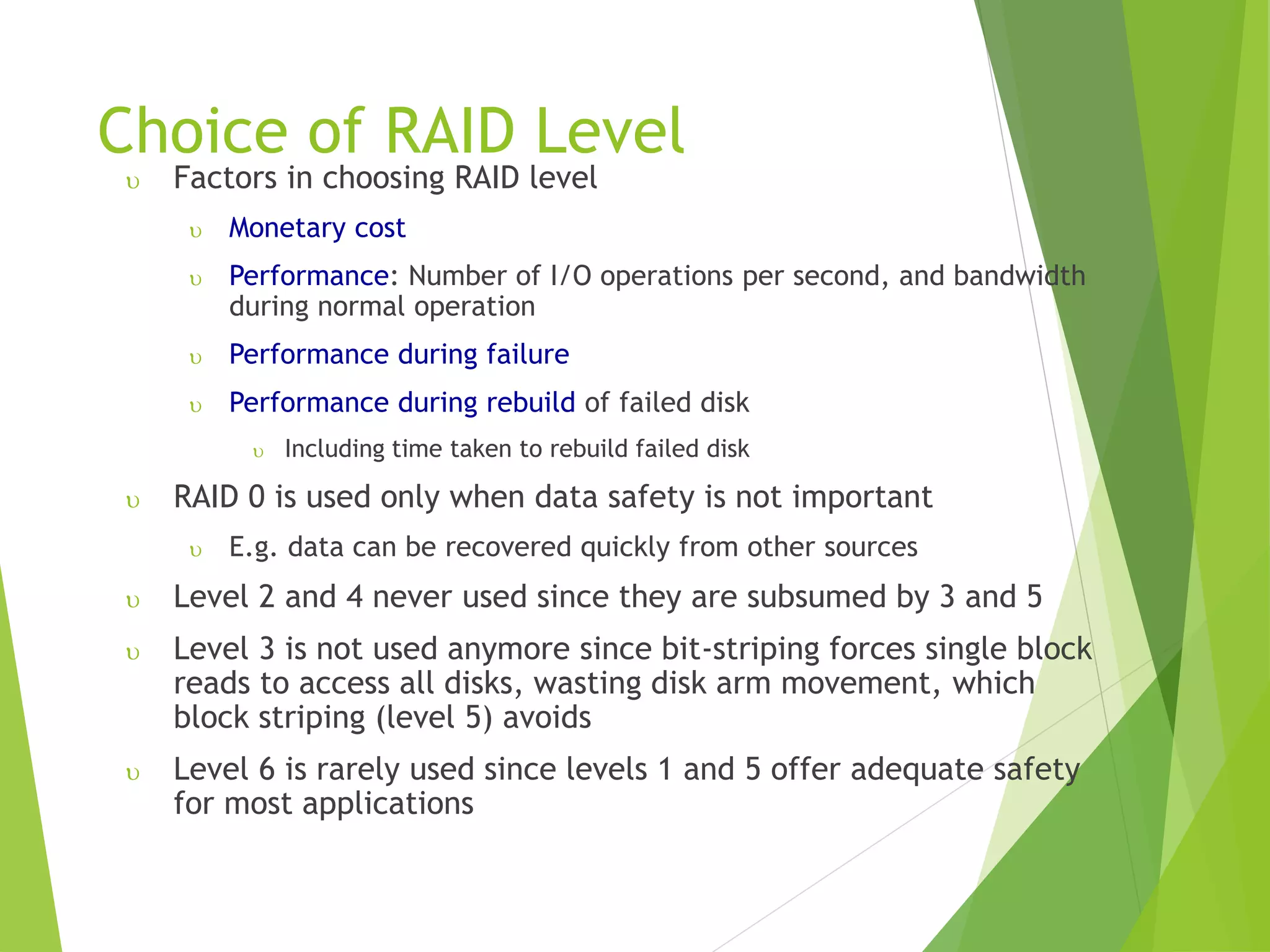 Choice of RAID Level

υ Factors in choosing RAID level

υ Monetary cost

υ Performance: Number of I/O operations per second, and bandwidth during normal operation

υ Performance during failure

υ Performance during rebuild of failed disk

υ Including time taken to rebuild failed disk

υ RAID 0 is used only when data safety is not important

υ E.g. data can be recovered quickly from other sources

υ Level 2 and 4 never used since they are subsumed by 3 and 5

υ Level 3 is not used anymore since bit-striping forces single block reads to access all disks, wasting disk arm movement, which block striping (level 5) avoids

υ Level 6 is rarely used since levels 1 and 5 offer adequate safety for most applications